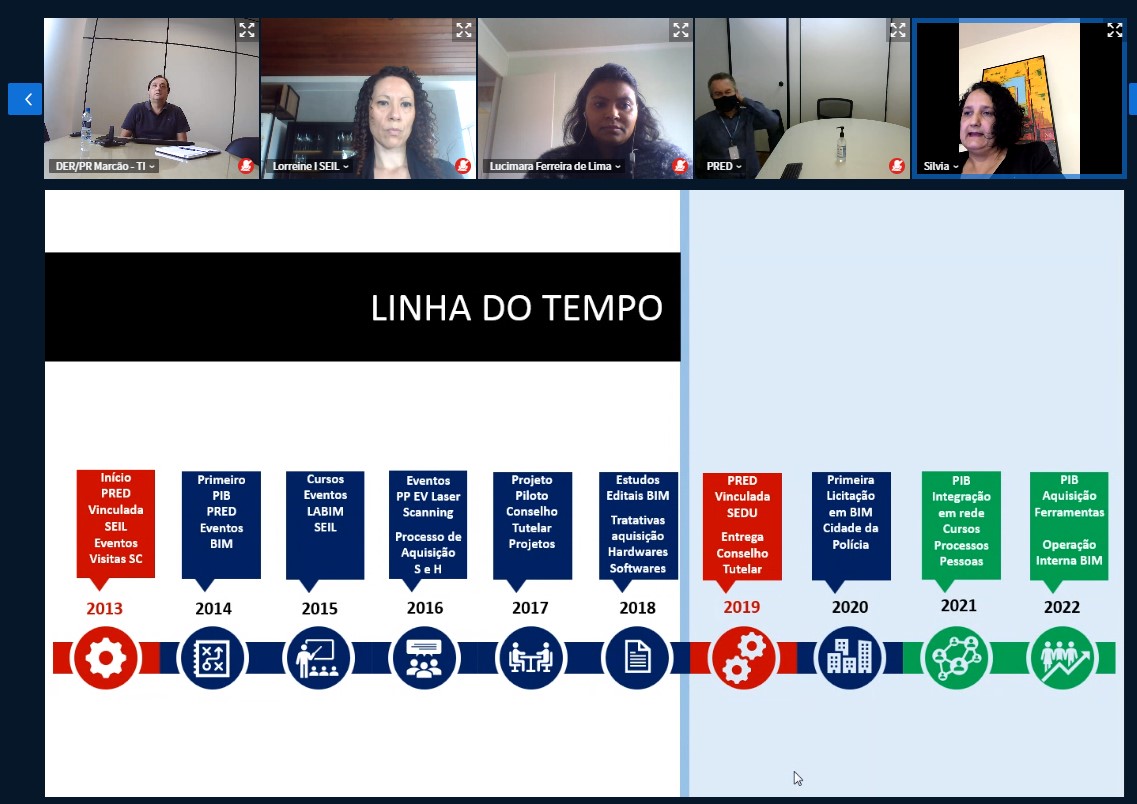 DER/PR Marcão - TI
Lorreine I SEIL
Lucimara Ferreira de Lima
PRED
Silvia

LINHA DO TEMPO

Início PRED Vinculada SEIL Eventos Visitas SC
2013

Primeiro PIB PRED Eventos BIM
2014

Cursos Eventos LABIM SEIL
2015

Eventos PP EV Laser Scanning Processo de Aquisição S e H
2016

Projeto Piloto Conselho Tutelar Projetos
2017

Estudos Editais BIM Tratativas aquisição Hardwares Softwares
2018

PRED Vinculada SEDU Entrega Conselho Tutelar
2019

Primeira Licitação em BIM Cidade da Polícia
2020

PIB Integração em rede Cursos Processos Pessoas
2021

PIB Aquisição Ferramentas Operação Interna BIM
2022